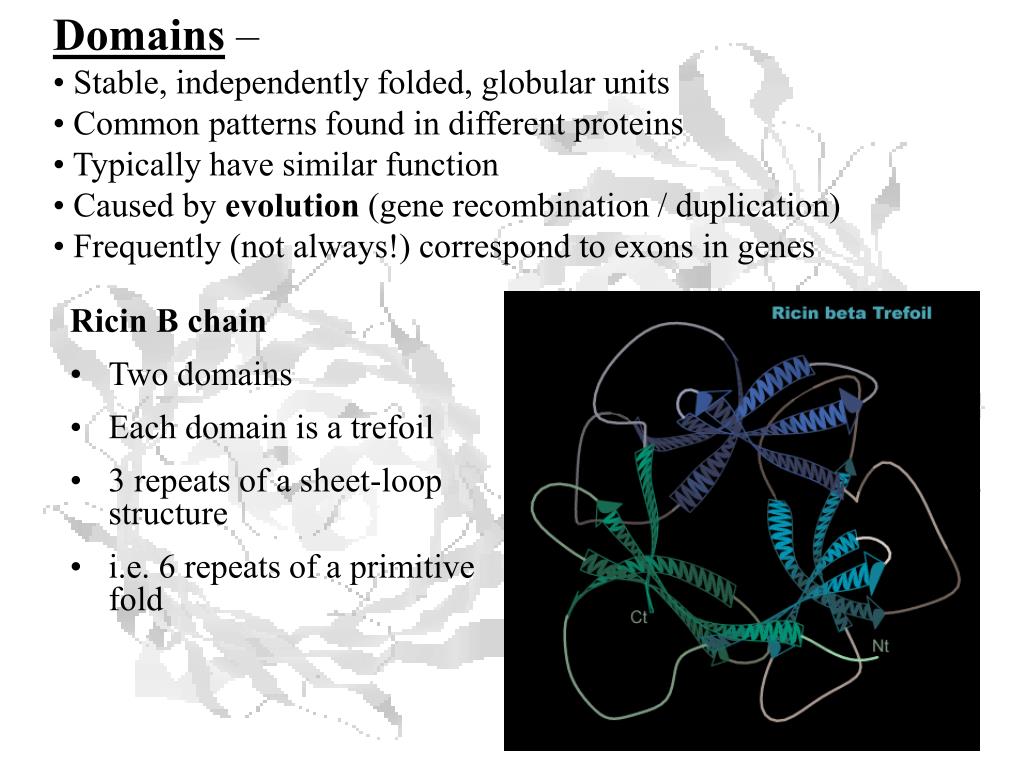 Domains –
• Stable, independently folded, globular units
• Common patterns found in different proteins
• Typically have similar function
• Caused by evolution (gene recombination / duplication)
• Frequently (not always!) correspond to exons in genes

Ricin B chain
• Two domains
• Each domain is a trefoil
• 3 repeats of a sheet-loop structure
• i.e. 6 repeats of a primitive fold

Ricin beta Trefoil

Ct

Nt